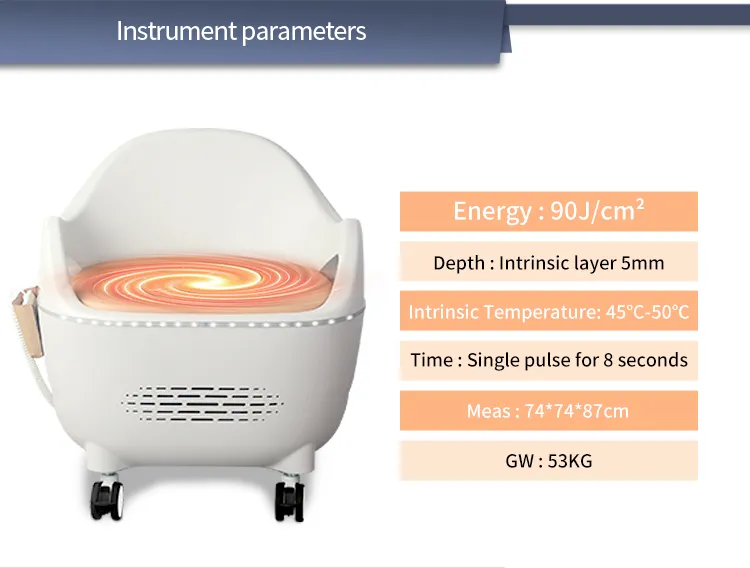 Instrument parameters

Energy : 90J/cm²

Depth : Intrinsic layer 5mm

Intrinsic Temperature: 45°C-50°C

Time : Single pulse for 8 seconds

Meas : 74*74*87cm

GW : 53KG